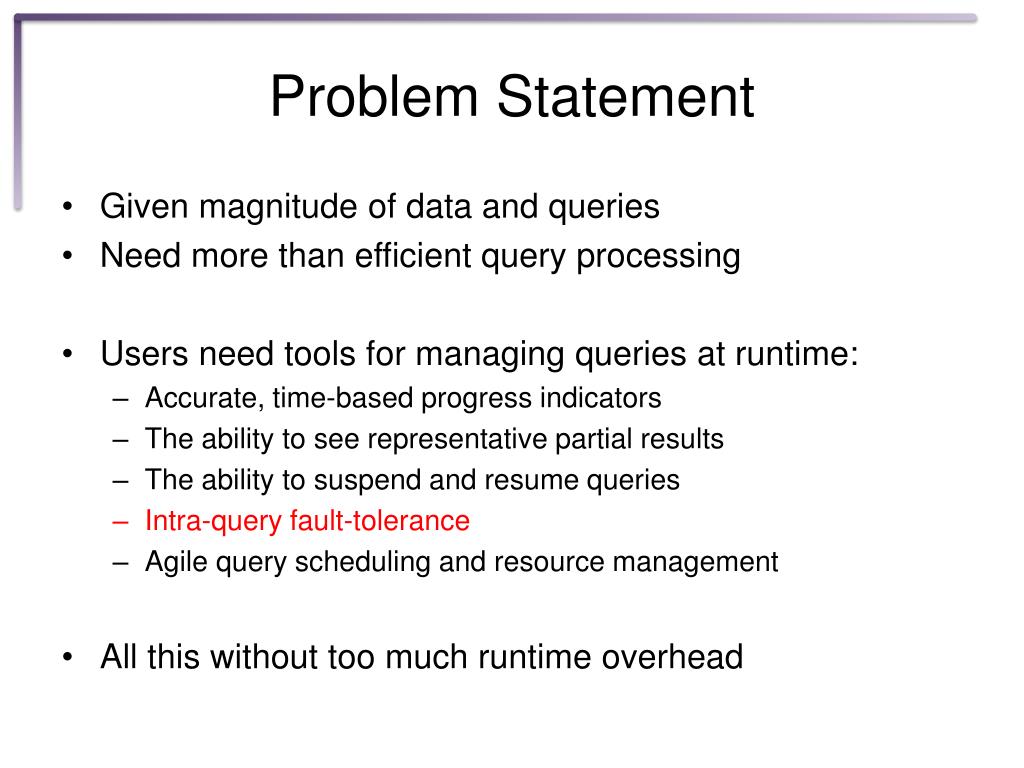 Problem Statement

• Given magnitude of data and queries
• Need more than efficient query processing

• Users need tools for managing queries at runtime:
– Accurate, time-based progress indicators
– The ability to see representative partial results
– The ability to suspend and resume queries
– Intra-query fault-tolerance
– Agile query scheduling and resource management

• All this without too much runtime overhead